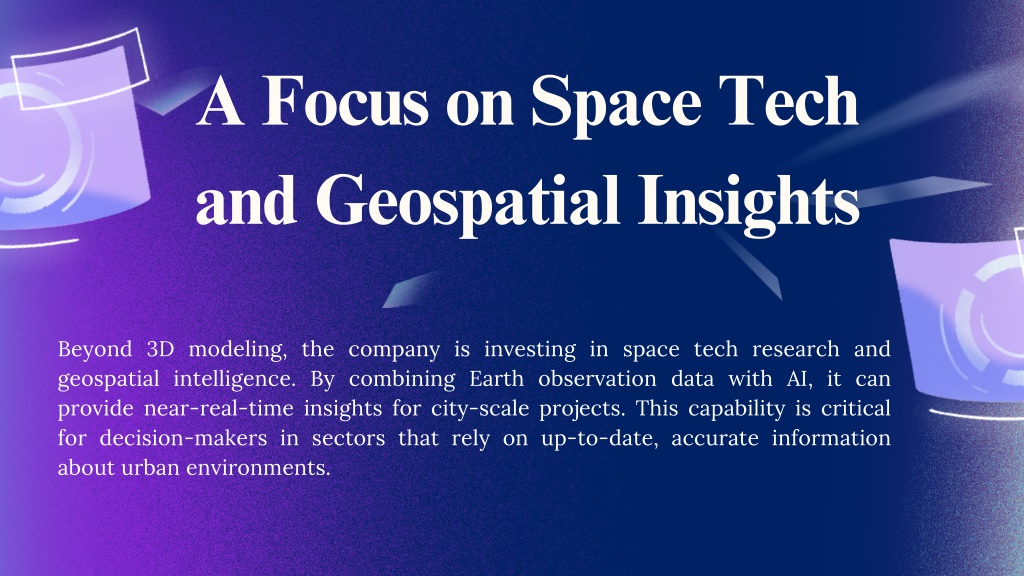 A Focus on Space Tech and Geospatial Insights

Beyond 3D modeling, the company is investing in space tech research and geospatial intelligence. By combining Earth observation data with AI, it can provide near-real-time insights for city-scale projects. This capability is critical for decision-makers in sectors that rely on up-to-date, accurate information about urban environments.